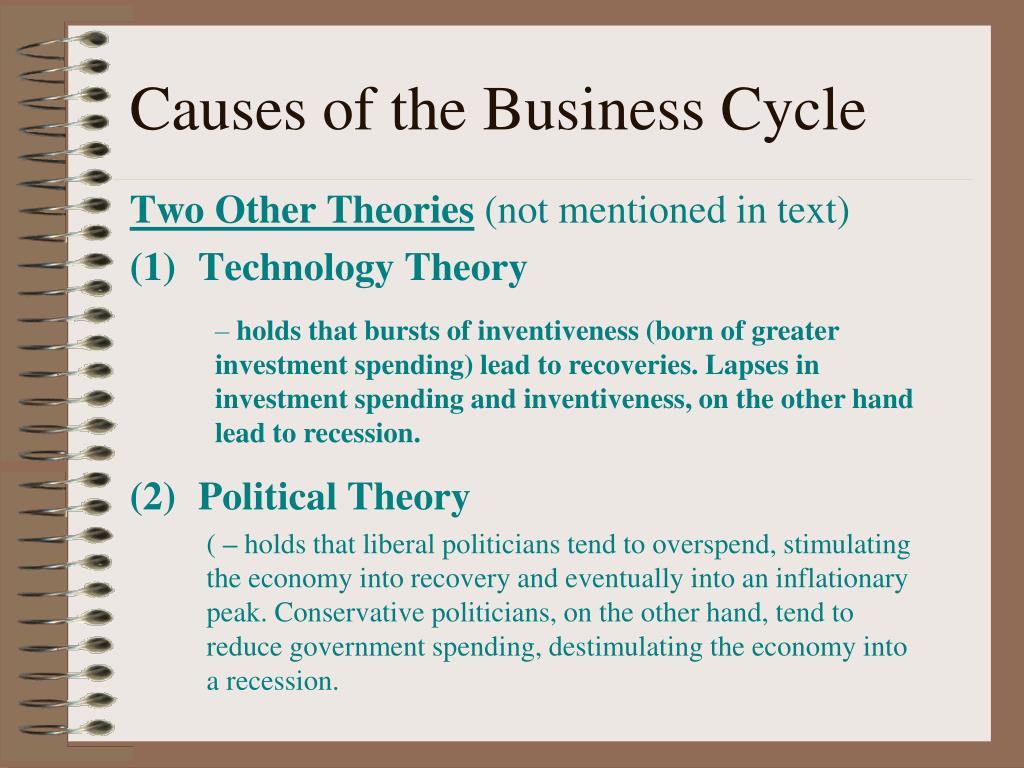 Causes of the Business Cycle

Two Other Theories (not mentioned in text)

(1) Technology Theory

– holds that bursts of inventiveness (born of greater investment spending) lead to recoveries. Lapses in investment spending and inventiveness, on the other hand lead to recession.

(2) Political Theory

( – holds that liberal politicians tend to overspend, stimulating the economy into recovery and eventually into an inflationary peak. Conservative politicians, on the other hand, tend to reduce government spending, destimulating the economy into a recession.